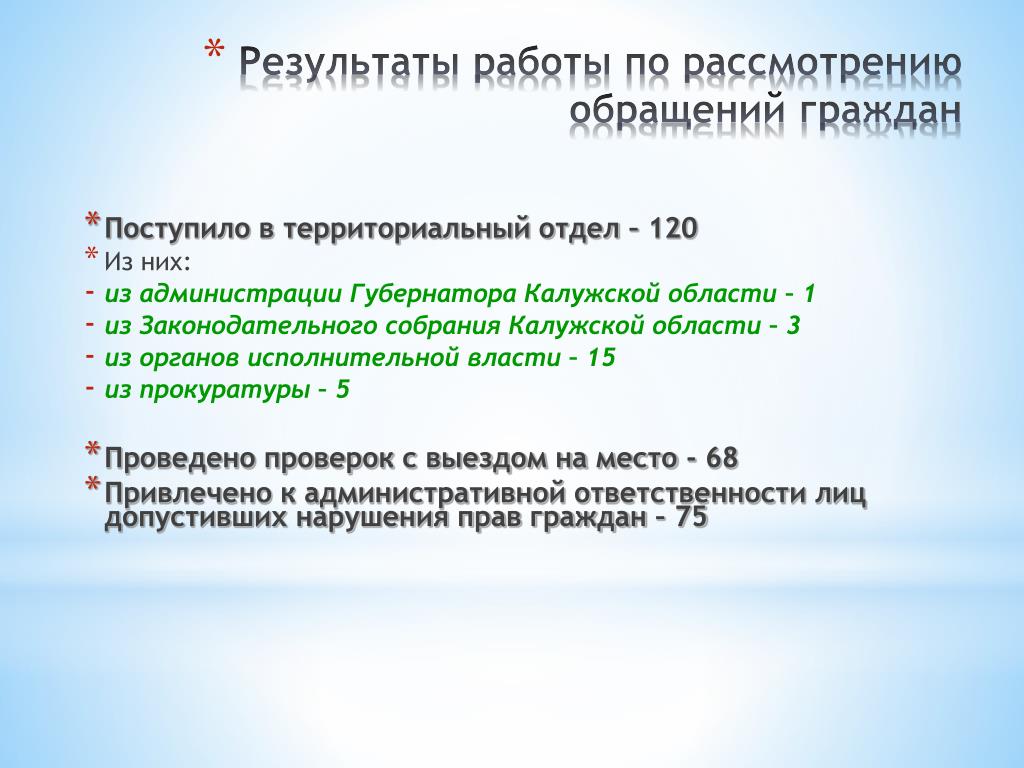 * Результаты работы по рассмотрению обращений граждан

* Поступило в территориальный отдел – 120
* Из них:
- из администрации Губернатора Калужской области – 1
- из Законодательного собрания Калужской области – 3
- из органов исполнительной власти – 15
- из прокуратуры – 5

* Проведено проверок с выездом на место - 68
* Привлечено к административной ответственности лиц допустивших нарушения прав граждан – 75